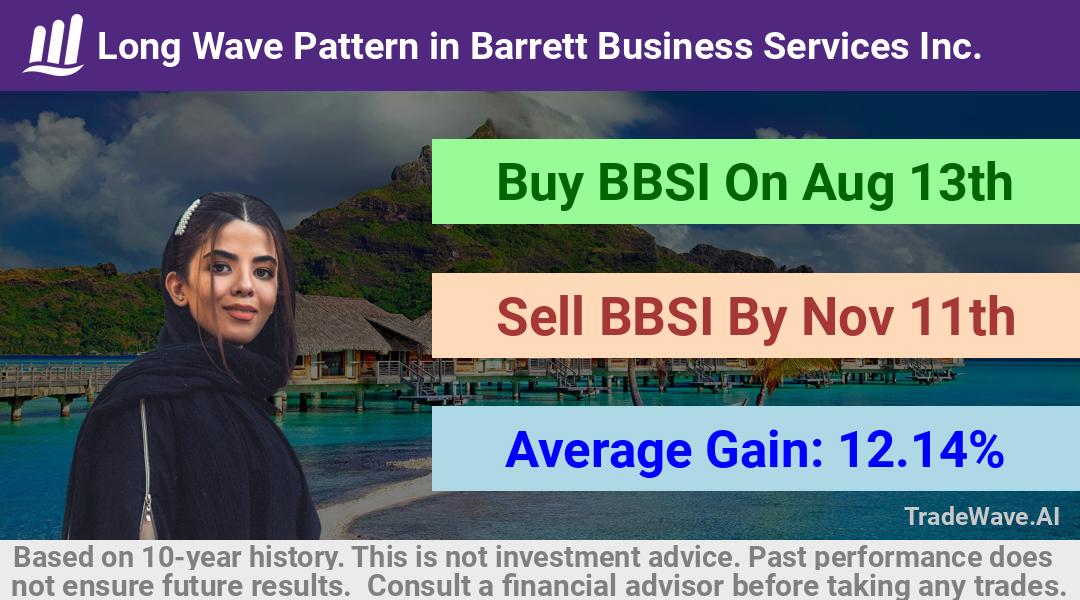 Long Wave Pattern in Barrett Business Services Inc.

Buy BBSI On Aug 13th

Sell BBSI By Nov 11th

Average Gain: 12.14%

TradeWave.AI

Based on 10-year history. This is not investment advice. Past performance does not ensure future results. Consult a financial advisor before taking any trades.